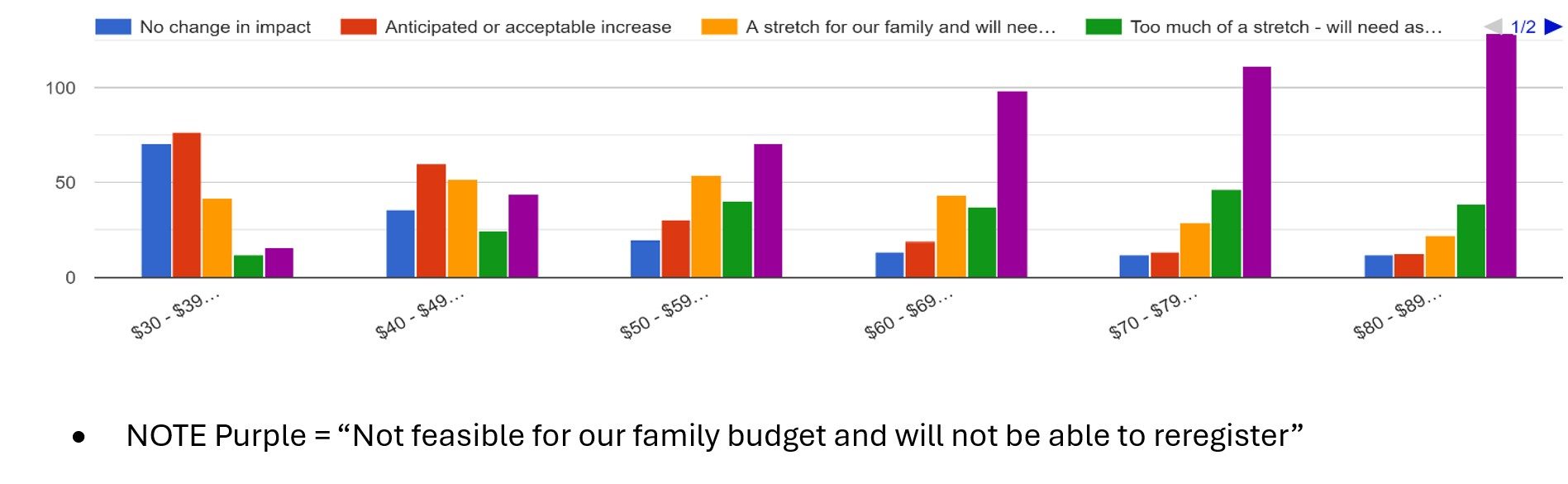 No change in impact
Anticipated or acceptable increase
A stretch for our family and will nee…
Too much of a stretch - will need as…
1/2

100
50
0

\$30 - \$39…
\$40 - \$49…
\$50 - \$59…
\$60 - \$69…
\$70 - \$79…
\$80 - \$89…

• NOTE Purple = “Not feasible for our family budget and will not be able to reregister”